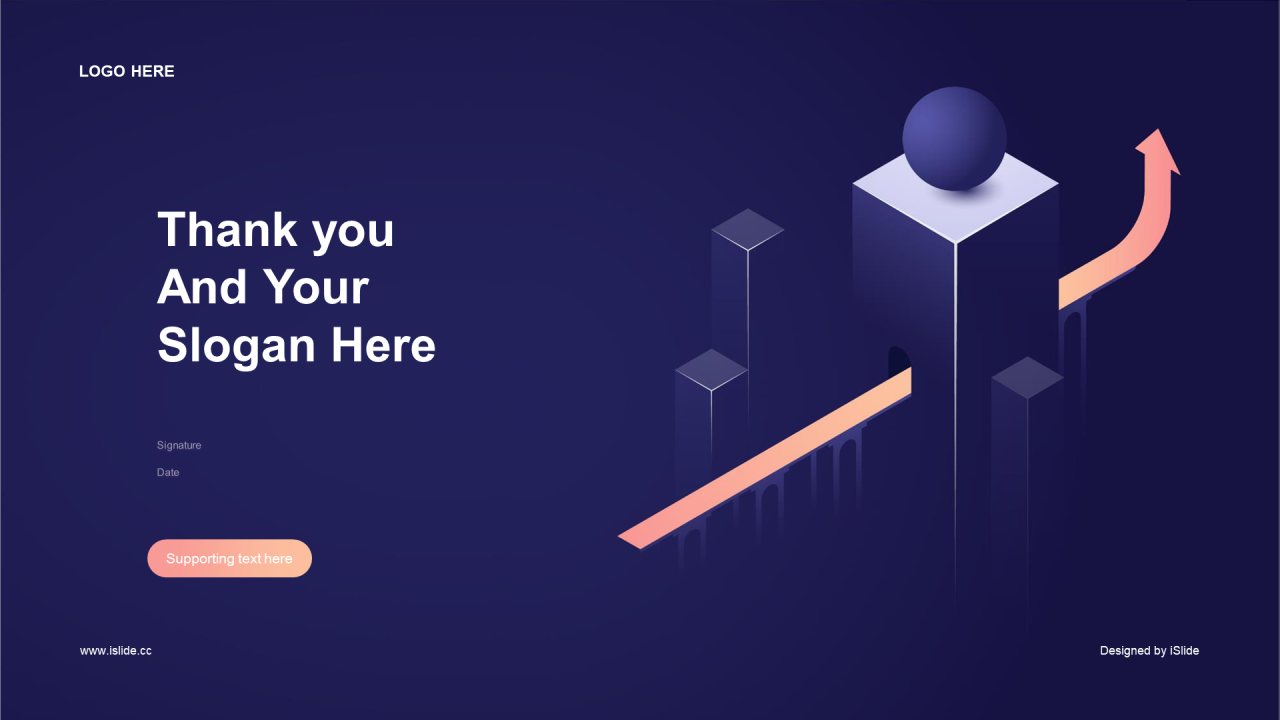 LOGO HERE

Thank you
And Your
Slogan Here

Signature

Date

Supporting text here

www.islide.cc

Designed by iSlide